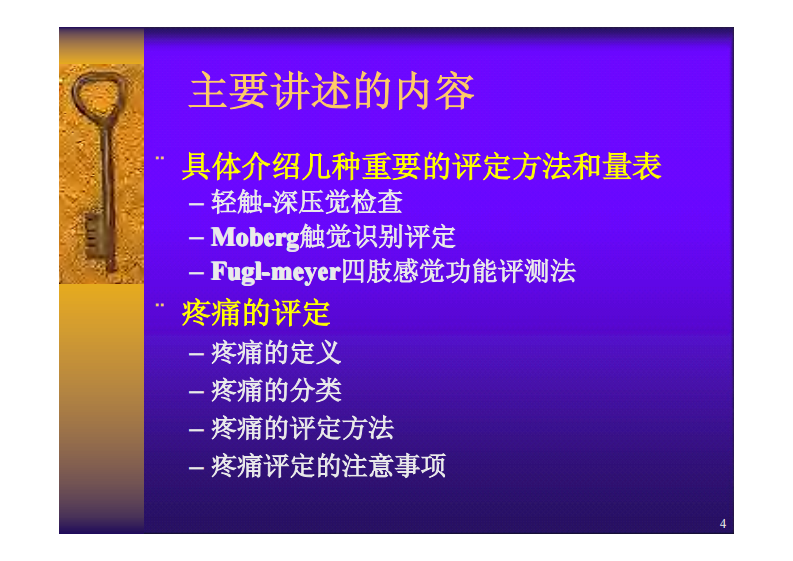 主要讲述的内容

¨ 具体介绍几种重要的评定方法和量表
– 轻触-深压觉检查
– Moberg触觉识别评定
– Fugl-meyer四肢感觉功能评测法

¨ 疼痛的评定
– 疼痛的定义
– 疼痛的分类
– 疼痛的评定方法
– 疼痛评定的注意事项

4